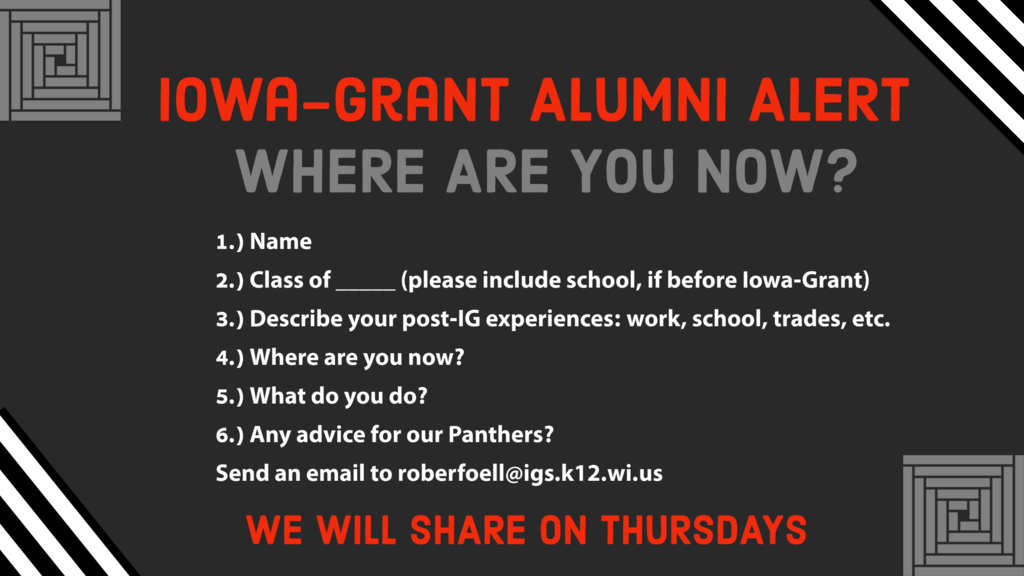 IOWA-GRANT ALUMNI ALERT
WHERE ARE YOU NOW?

1.) Name
2.) Class of _____ (please include school, if before Iowa-Grant)
3.) Describe your post-IG experiences: work, school, trades, etc.
4.) Where are you now?
5.) What do you do?
6.) Any advice for our Panthers?
Send an email to roberfoell@igs.k12.wi.us

WE WILL SHARE ON THURSDAYS